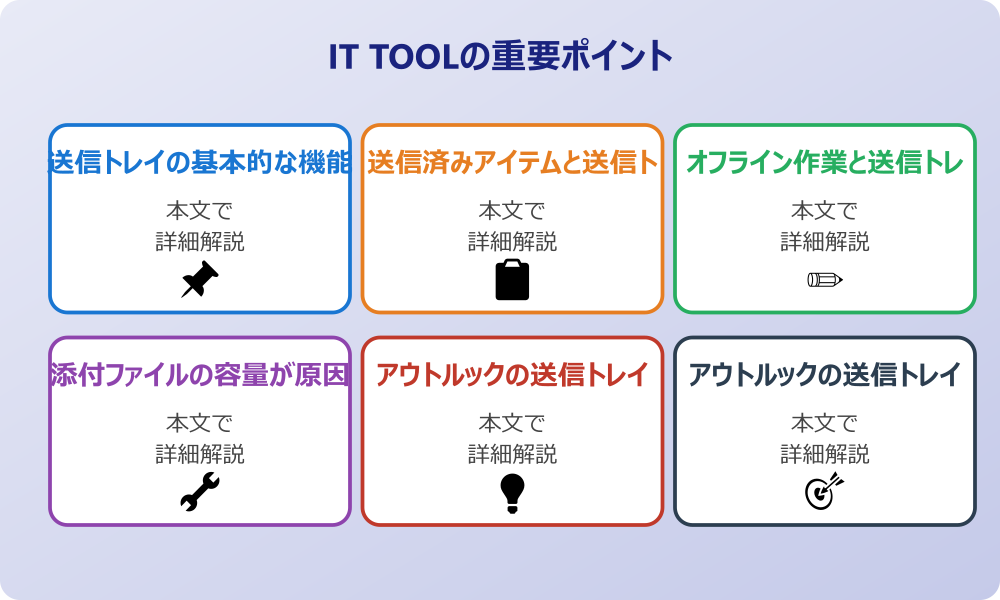 IT TOOLの重要ポイント

送信トレイの基本的な機能

本文で
詳細解説

送信済みアイテムと送信ト

本文で
詳細解説

オフライン作業と送信トレ

本文で
詳細解説

添付ファイルの容量が原因

本文で
詳細解説

アウトルックの送信トレイ

本文で
詳細解説

アウトルックの送信トレイ

本文で
詳細解説